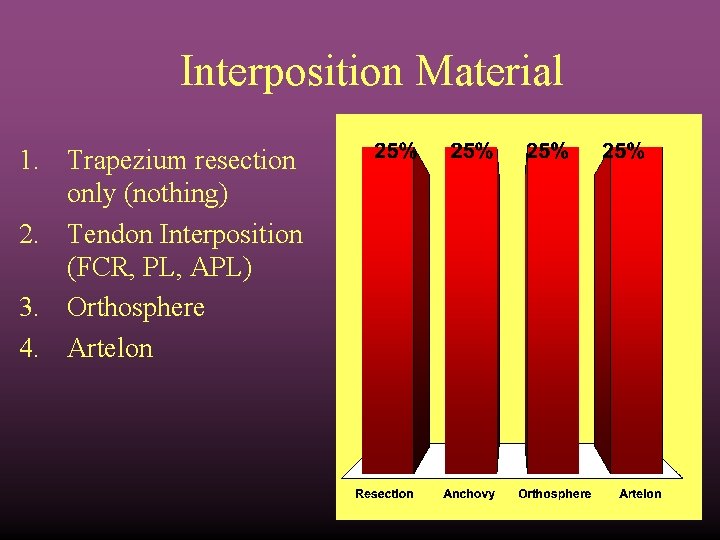 Interposition Material

1. Trapezium resection only (nothing)
2. Tendon Interposition (FCR, PL, APL)
3. Orthosphere
4. Artelon

25% 25% 25% 25%

Resection Anchovy Orthosphere Artelon